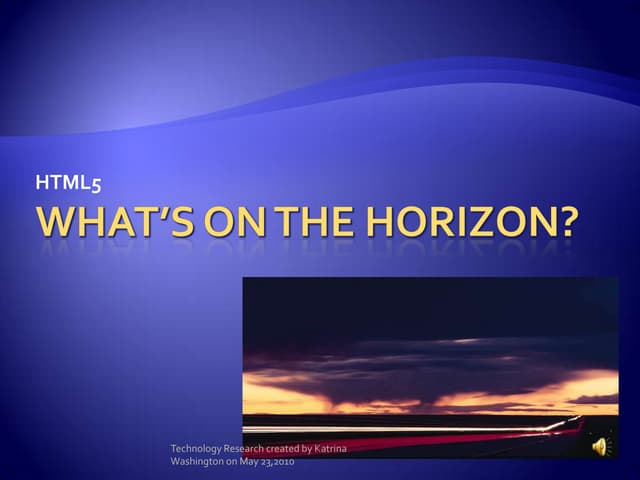 HTML5

WHAT'S ON THE HORIZON?

Technology Research created by Katrina Washington on May 23,2010